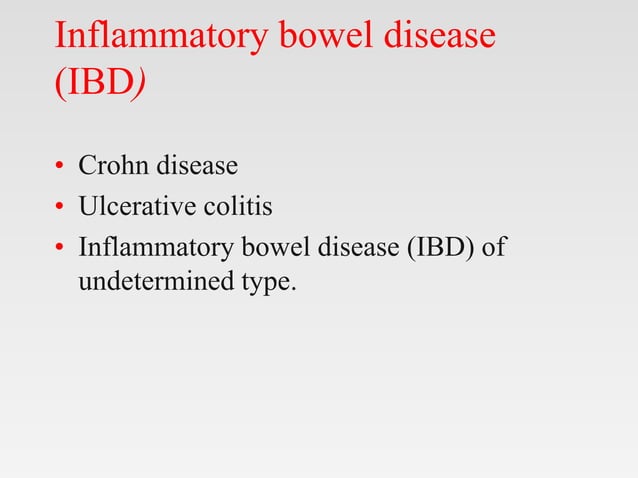 Inflammatory bowel disease (IBD)

• Crohn disease
• Ulcerative colitis
• Inflammatory bowel disease (IBD) of undetermined type.